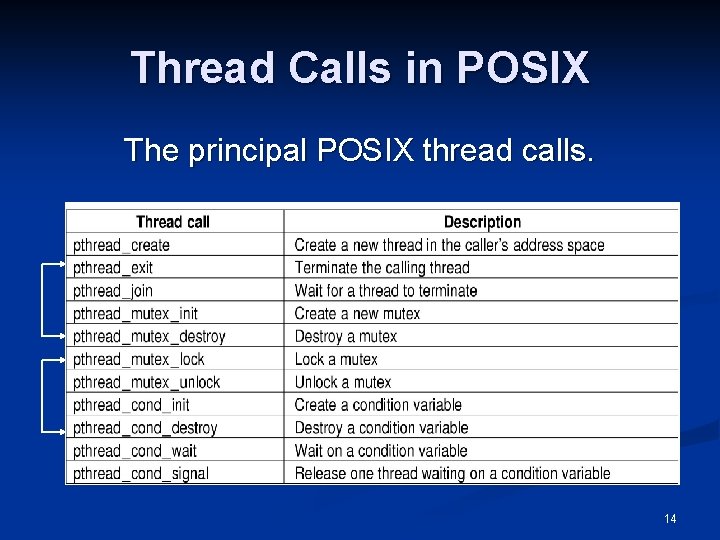 Thread Calls in POSIX

The principal POSIX thread calls.

| Thread call | Description |
|---|---|
| pthread_create | Create a new thread in the caller's address space |
| pthread_exit | Terminate the calling thread |
| pthread_join | Wait for a thread to terminate |
| pthread_mutex_init | Create a new mutex |
| pthread_mutex_destroy | Destroy a mutex |
| pthread_mutex_lock | Lock a mutex |
| pthread_mutex_unlock | Unlock a mutex |
| pthread_cond_init | Create a condition variable |
| pthread_cond_destroy | Destroy a condition variable |
| pthread_cond_wait | Wait on a condition variable |
| pthread_cond_signal | Release one thread waiting on a condition variable |

14